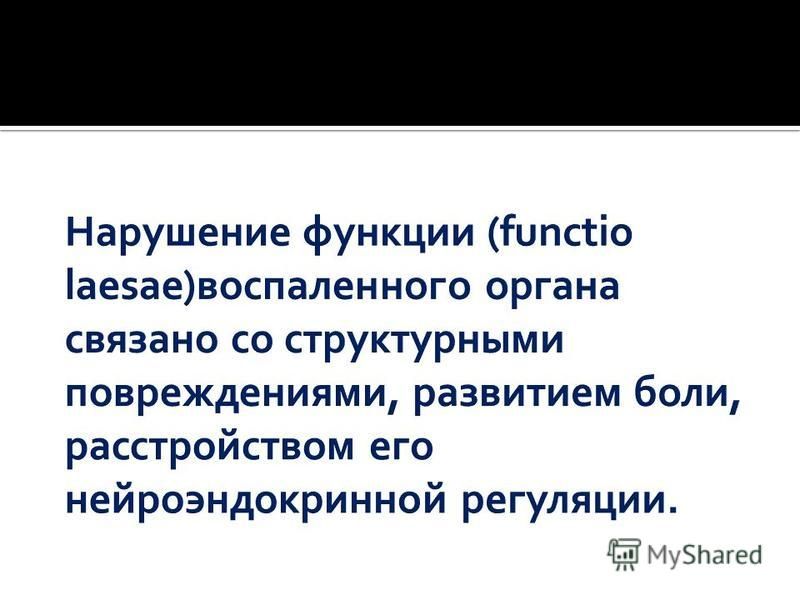 Нарушение функции (functio laesae)воспаленного органа связано со структурными повреждениями, развитием боли, расстройством его нейроэндокринной регуляции.

MyShared